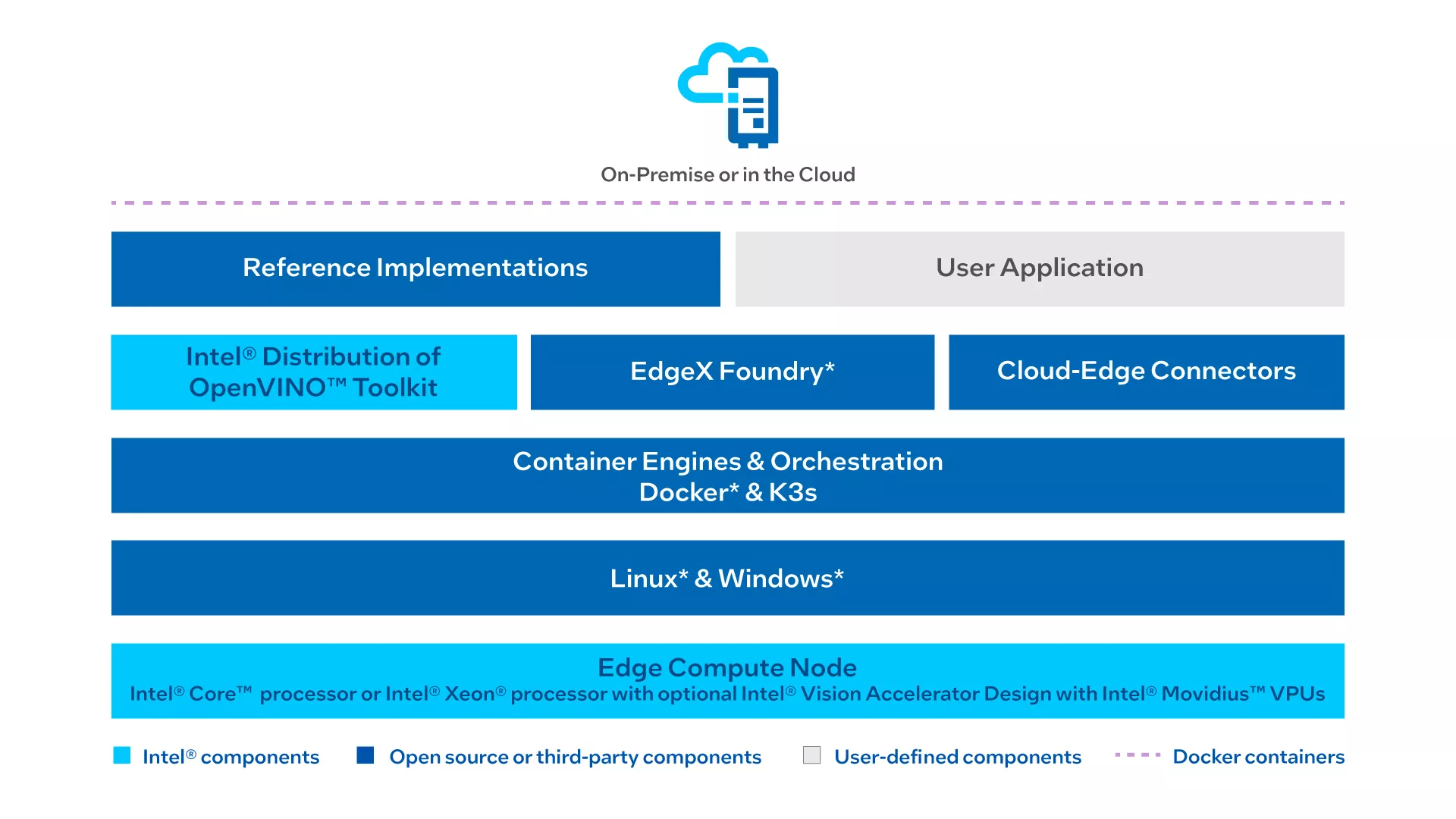 On-Premise or in the Cloud

Reference Implementations

User Application

Intel® Distribution of OpenVINO™ Toolkit

EdgeX Foundry*

Cloud-Edge Connectors

Container Engines & Orchestration
Docker* & K3s

Linux* & Windows*

Edge Compute Node
Intel® Core™ processor or Intel® Xeon® processor with optional Intel® Vision Accelerator Design with Intel® Movidius™ VPUs

Intel® components

Open source or third-party components

User-defined components

Docker containers